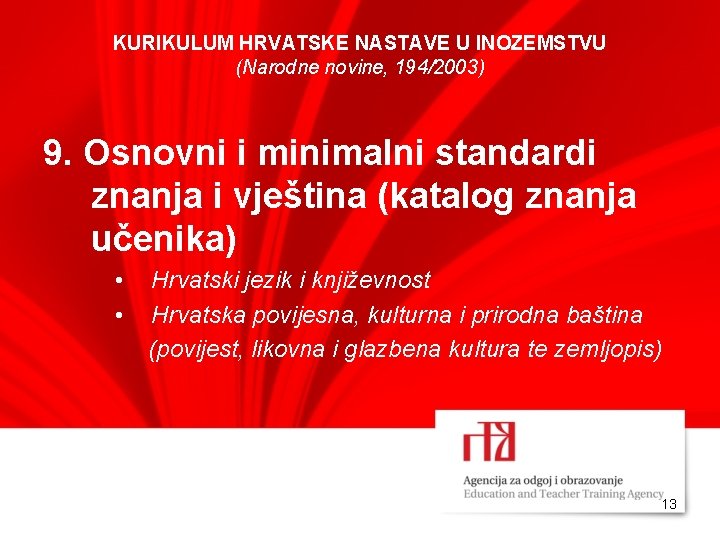 KURIKULUM HRVATSKE NASTAVE U INOZEMSTVU
(Narodne novine, 194/2003)

9. Osnovni i minimalni standardi znanja i vještina (katalog znanja učenika)

• Hrvatski jezik i književnost
• Hrvatska povijesna, kulturna i prirodna baština (povijest, likovna i glazbena kultura te zemljopis)

Agencija za odgoj i obrazovanje
Education and Teacher Training Agency

13